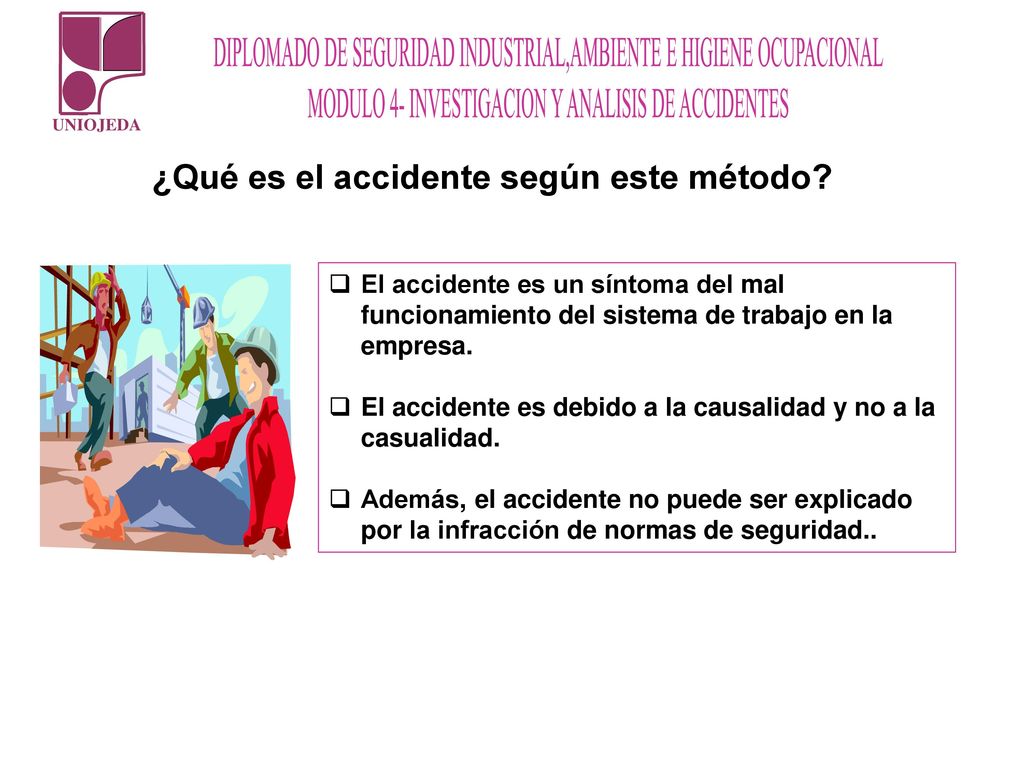 UNIOJEDA

DIPLOMADO DE SEGURIDAD INDUSTRIAL,AMBIENTE E HIGIENE OCUPACIONAL
MODULO 4- INVESTIGACION Y ANALISIS DE ACCIDENTES

¿Qué es el accidente según este método?

❑ El accidente es un síntoma del mal funcionamiento del sistema de trabajo en la empresa.

❑ El accidente es debido a la causalidad y no a la casualidad.

❑ Además, el accidente no puede ser explicado por la infracción de normas de seguridad..